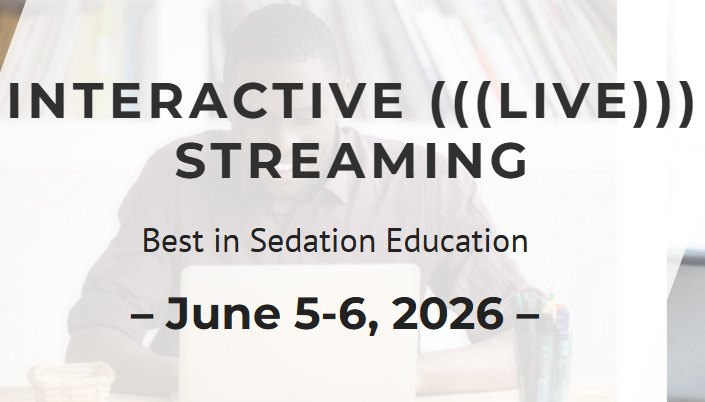 INTERACTIVE (((LIVE))) STREAMING

Best in Sedation Education

– June 5-6, 2026 –